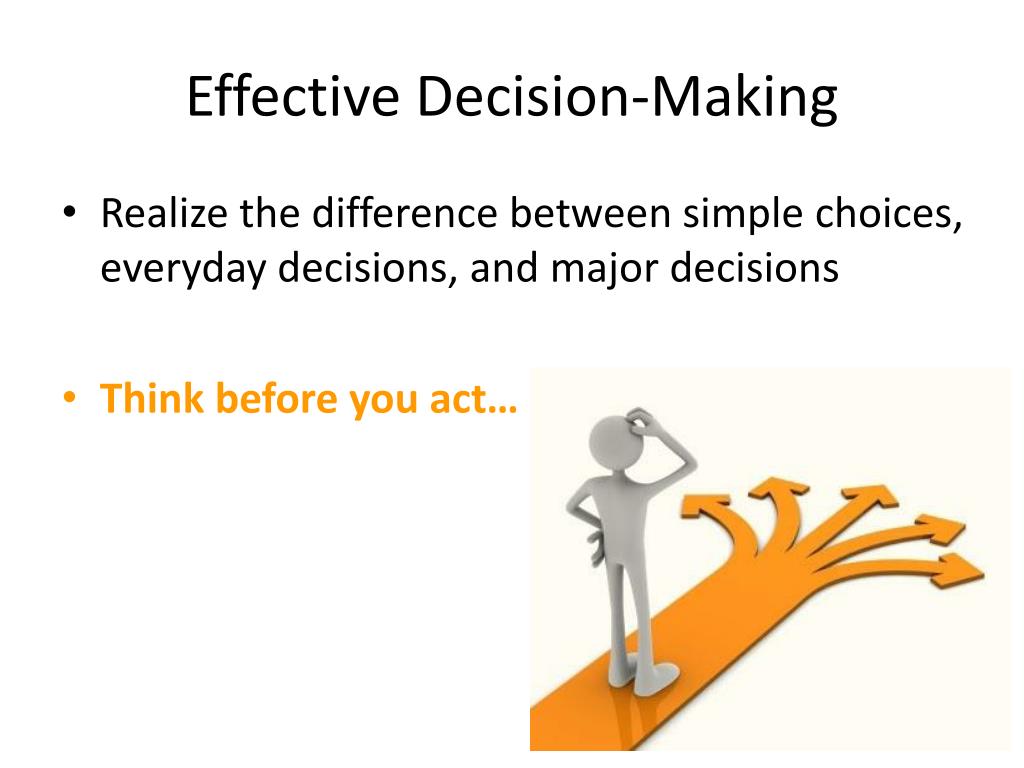 Effective Decision-Making

• Realize the difference between simple choices, everyday decisions, and major decisions

• Think before you act…